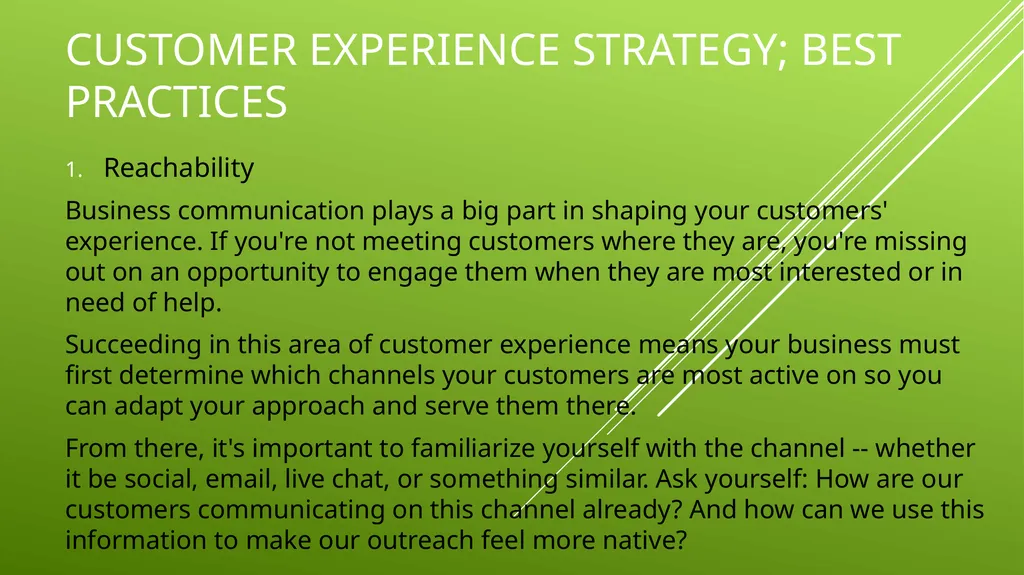 CUSTOMER EXPERIENCE STRATEGY; BEST PRACTICES

1. Reachability

Business communication plays a big part in shaping your customers' experience. If you're not meeting customers where they are, you're missing out on an opportunity to engage them when they are most interested or in need of help.

Succeeding in this area of customer experience means your business must first determine which channels your customers are most active on so you can adapt your approach and serve them there.

From there, it's important to familiarize yourself with the channel -- whether it be social, email, live chat, or something similar. Ask yourself: How are our customers communicating on this channel already? And how can we use this information to make our outreach feel more native?